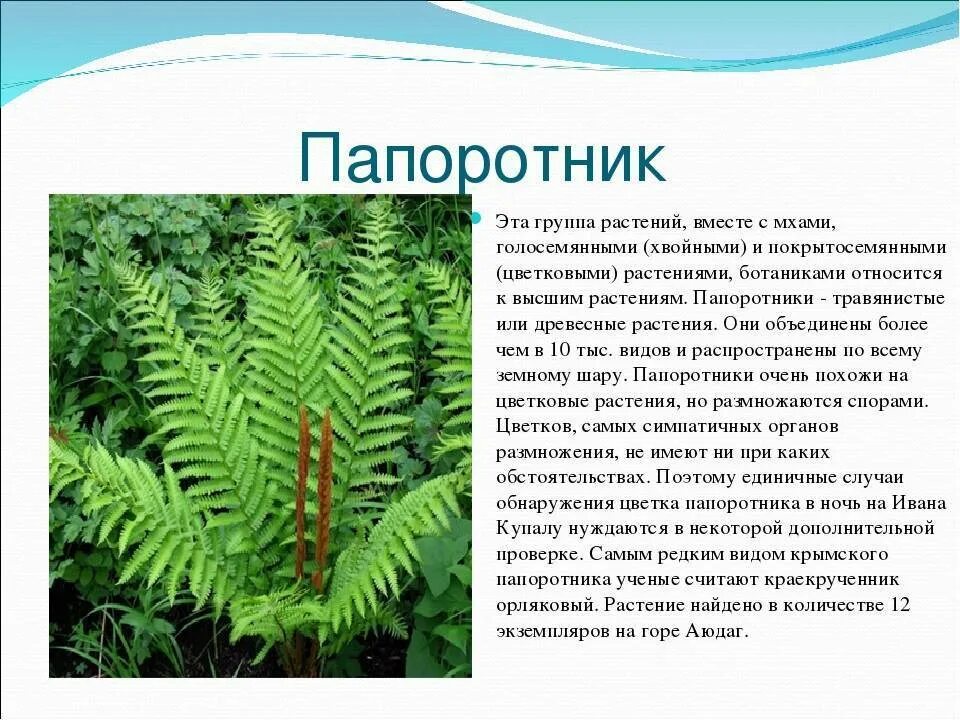 Папоротник

Эта группа растений, вместе с мхами, голосемянными (хвойными) и покрытосемянными (цветковыми) растениями, ботаниками относится к высшим растениям. Папоротники - травянистые или древесные растения. Они объединены более чем в 10 тыс. видов и распространены по всему земному шару. Папоротники очень похожи на цветковые растения, но размножаются спорами. Цветков, самых симпатичных органов размножения, не имеют ни при каких обстоятельствах. Поэтому единичные случаи обнаружения цветка папоротника в ночь на Ивана Купалу нуждаются в некоторой дополнительной проверке. Самым редким видом крымского папоротника ученые считают краекрученник орляковый. Растение найдено в количестве 12 экземпляров на горе Аюдаг.